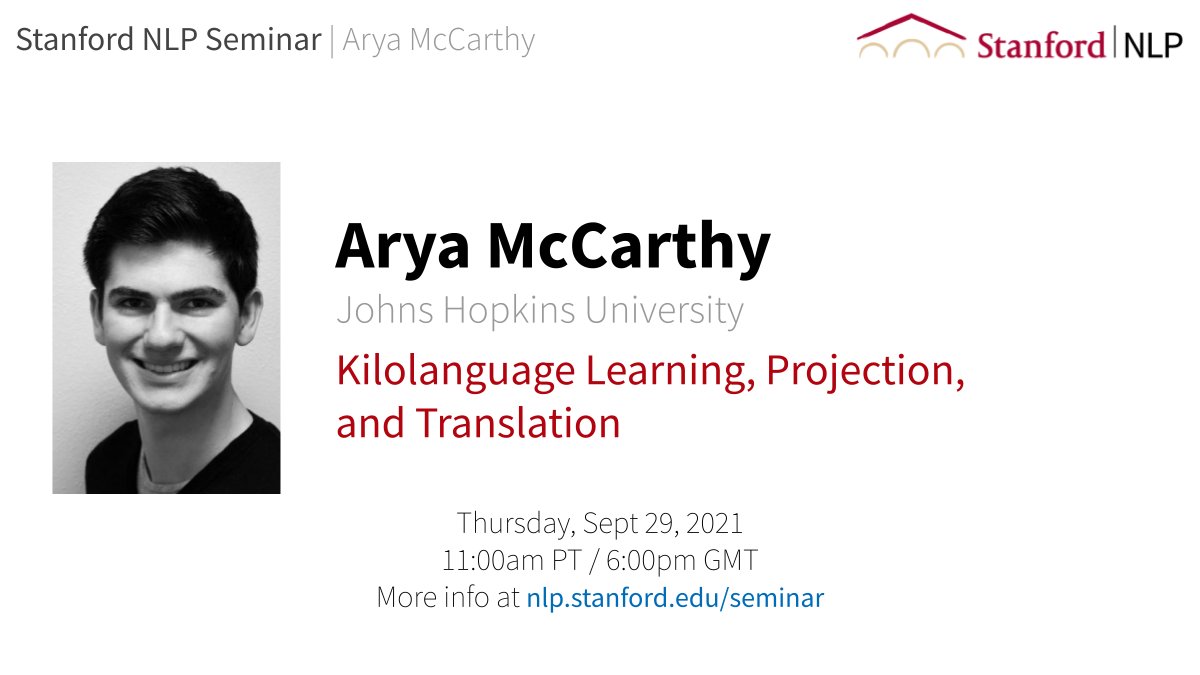 Stanford NLP Seminar | Arya McCarthy

Stanford | NLP

Arya McCarthy
Johns Hopkins University
Kilolanguage Learning, Projection, and Translation

Thursday, Sept 29, 2021
11:00am PT / 6:00pm GMT
More info at nlp.stanford.edu/seminar